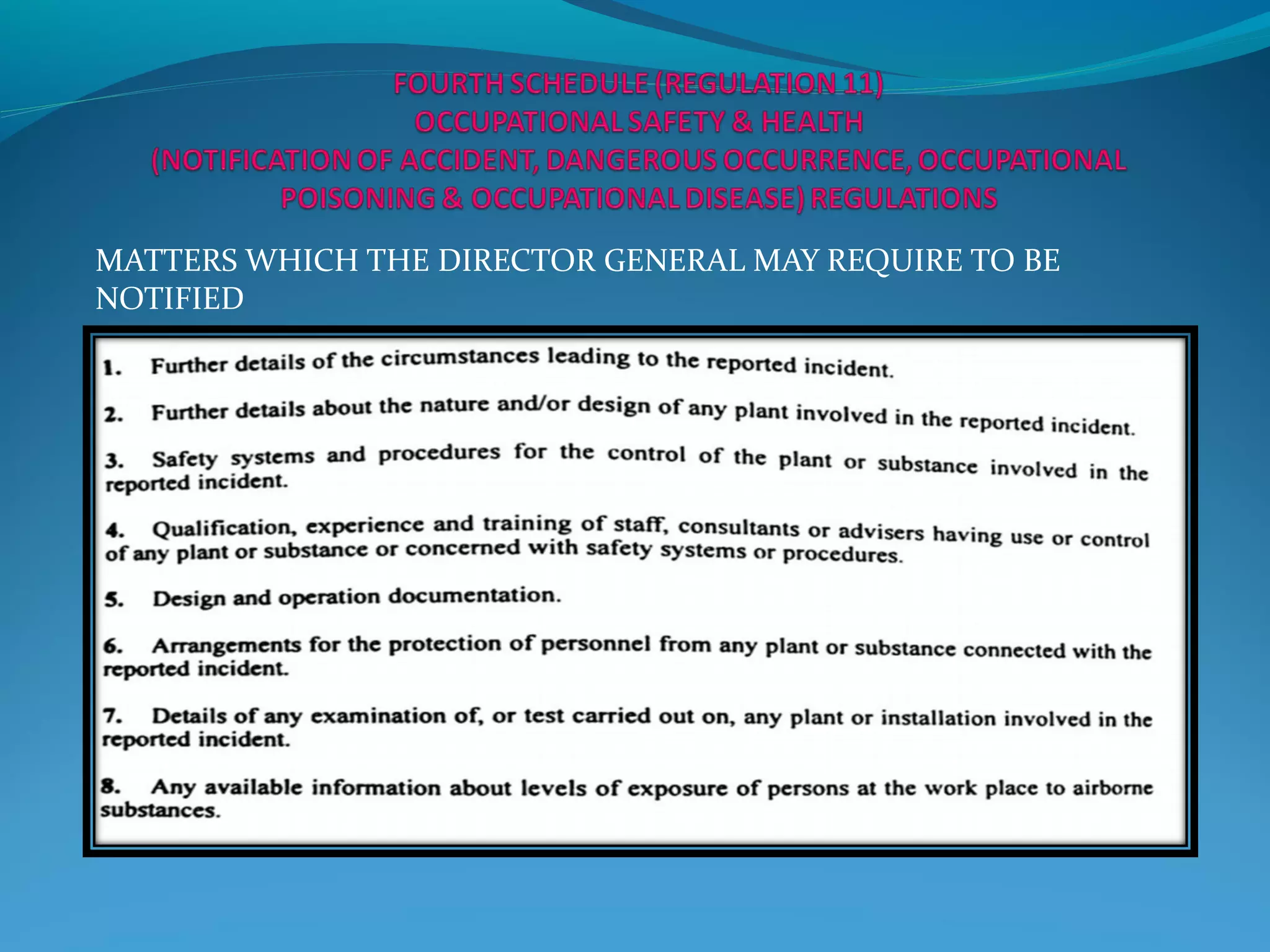 FOURTH SCHEDULE (REGULATION 11)
OCCUPATIONAL SAFETY & HEALTH
(NOTIFICATION OF ACCIDENT, DANGEROUS OCCURRENCE, OCCUPATIONAL POISONING & OCCUPATIONAL DISEASE) REGULATIONS

MATTERS WHICH THE DIRECTOR GENERAL MAY REQUIRE TO BE NOTIFIED

1. Further details of the circumstances leading to the reported incident.

2. Further details about the nature and/or design of any plant involved in the reported incident.

3. Safety systems and procedures for the control of the plant or substance involved in the reported incident.

4. Qualification, experience and training of staff, consultants or advisers having use or control of any plant or substance or concerned with safety systems or procedures.

5. Design and operation documentation.

6. Arrangements for the protection of personnel from any plant or substance connected with the reported incident.

7. Details of any examination of, or test carried out on, any plant or installation involved in the reported incident.

8. Any available information about levels of exposure of persons at the work place to airborne substances.